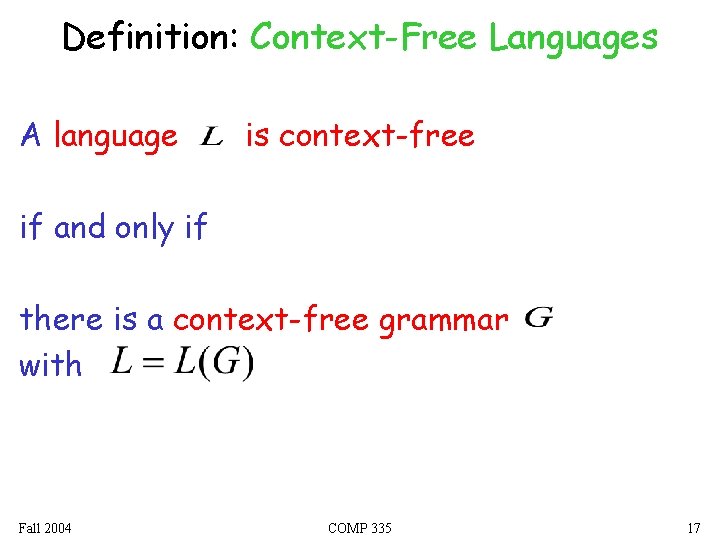 Definition: Context-Free Languages

A language $L$ is context-free

if and only if

there is a context-free grammar $G$ with $L = L(G)$

Fall 2004

COMP 335

17